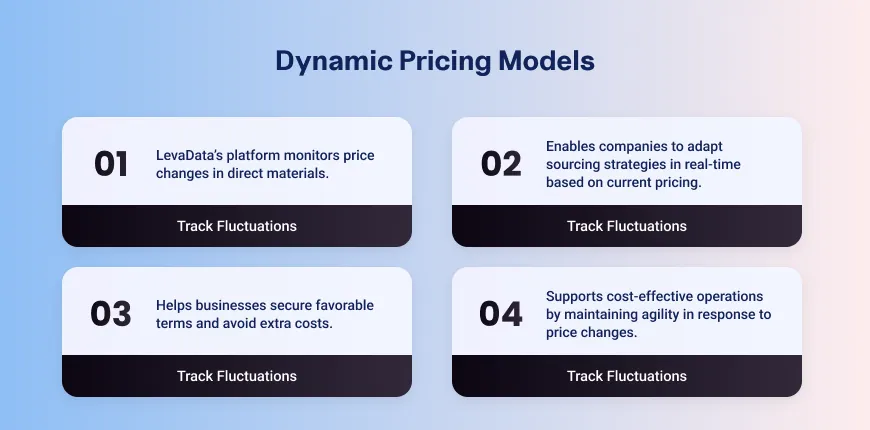 Dynamic Pricing Models

01

LevaData's platform monitors price changes in direct materials.

Track Fluctuations

02

Enables companies to adapt sourcing strategies in real-time based on current pricing.

Track Fluctuations

03

Helps businesses secure favorable terms and avoid extra costs.

Track Fluctuations

04

Supports cost-effective operations by maintaining agility in response to price changes.

Track Fluctuations